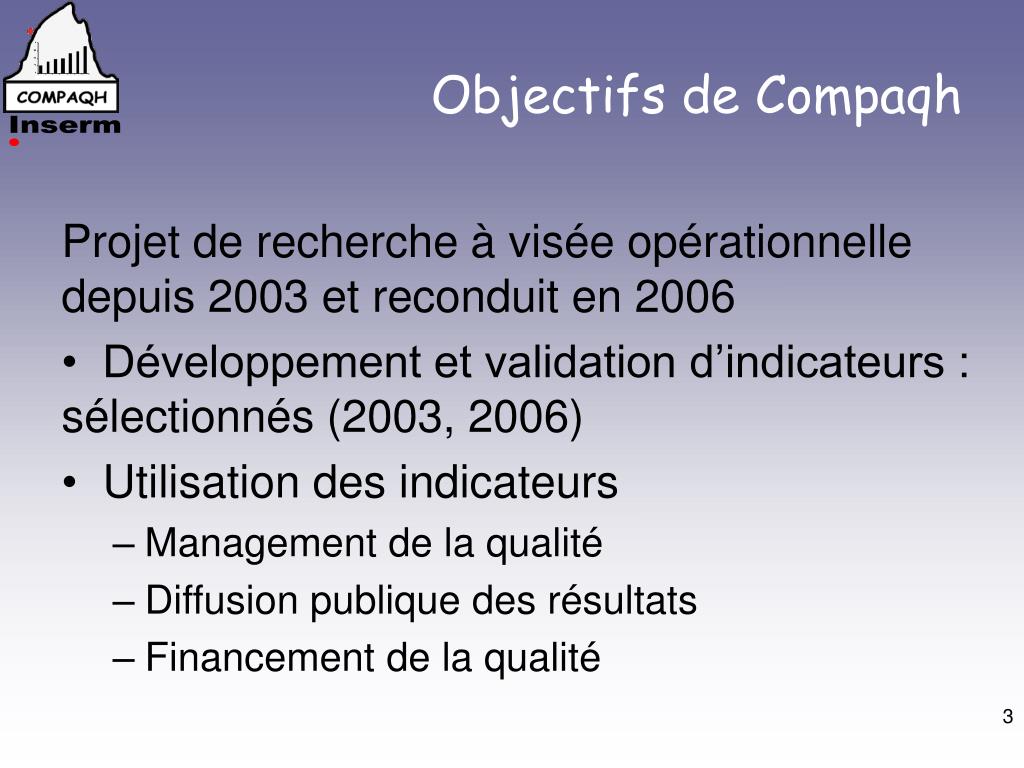 COMPAQH
Inserm

Objectifs de Compaqh

Projet de recherche à visée opérationnelle depuis 2003 et reconduit en 2006

• Développement et validation d’indicateurs : sélectionnés (2003, 2006)

• Utilisation des indicateurs

– Management de la qualité

– Diffusion publique des résultats

– Financement de la qualité

3